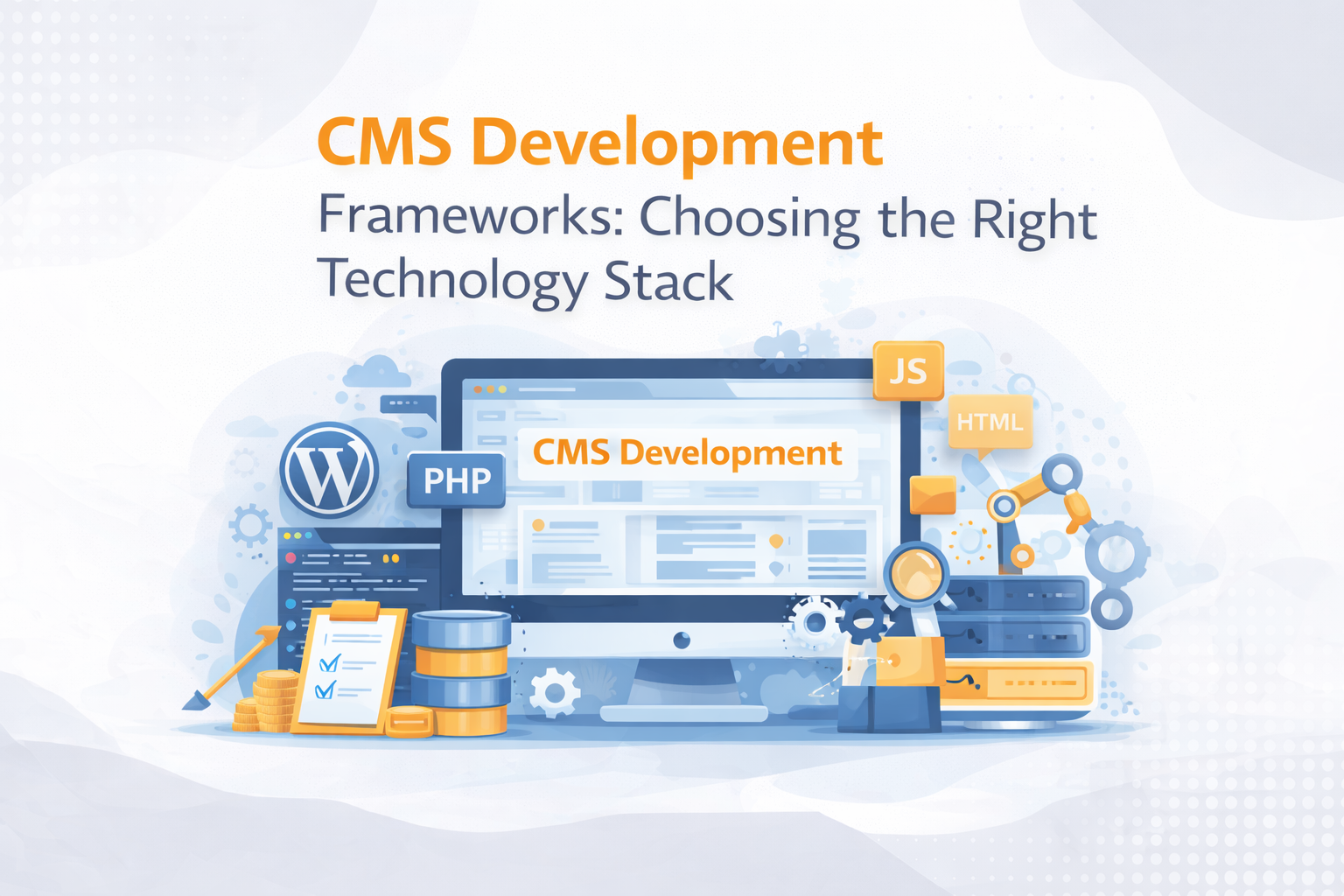 CMS Development
Frameworks: Choosing the Right Technology Stack

JS
HTML
PHP
CMS Development